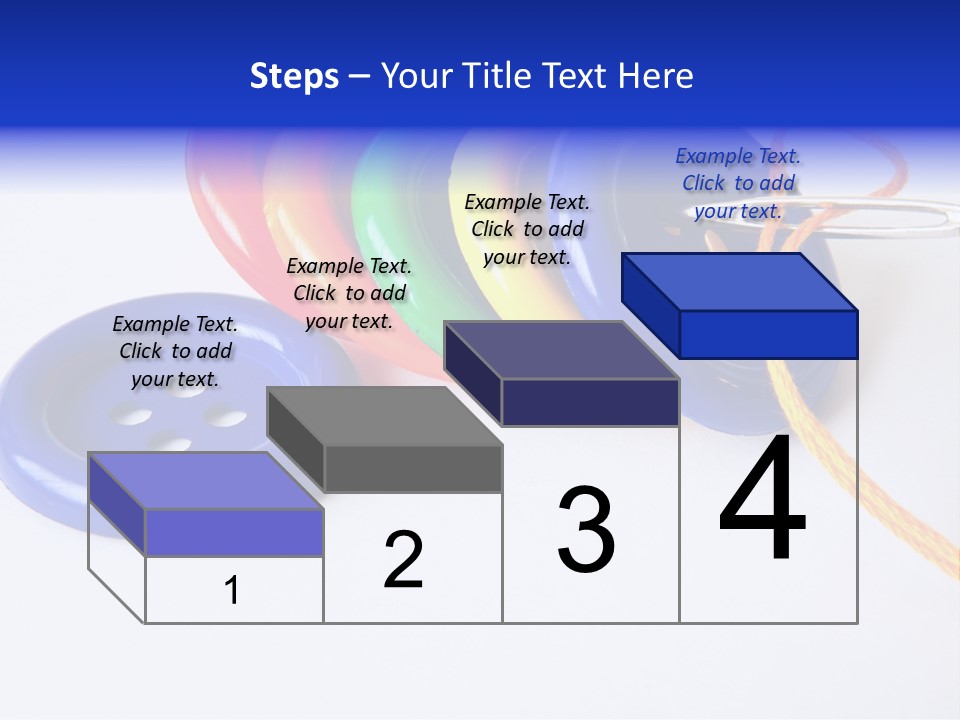 Steps – Your Title Text Here

Example Text. Click to add your text.

Example Text. Click to add your text.

Example Text. Click to add your text.

Example Text. Click to add your text.

1

2

3

4